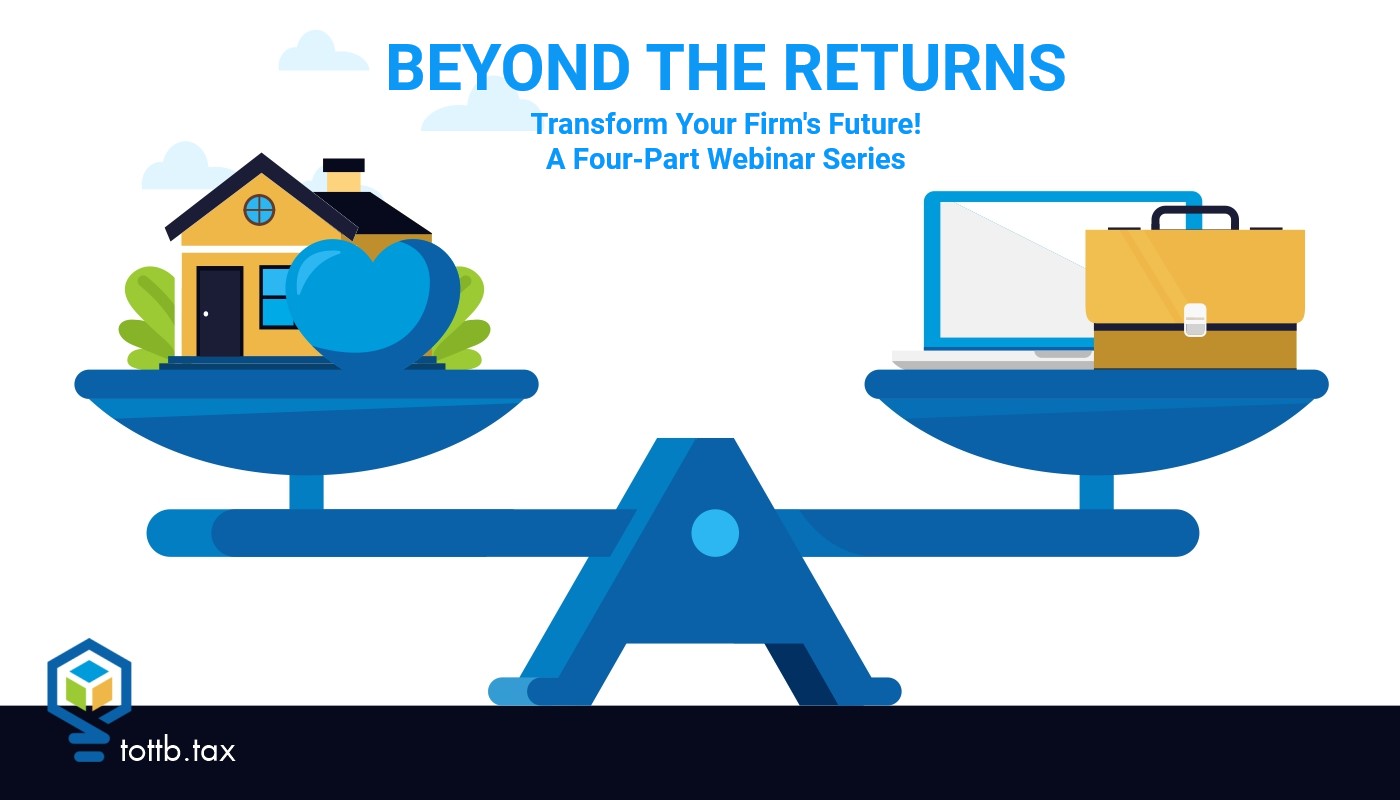 BEYOND THE RETURNS
Transform Your Firm's Future!
A Four-Part Webinar Series

tottb.tax